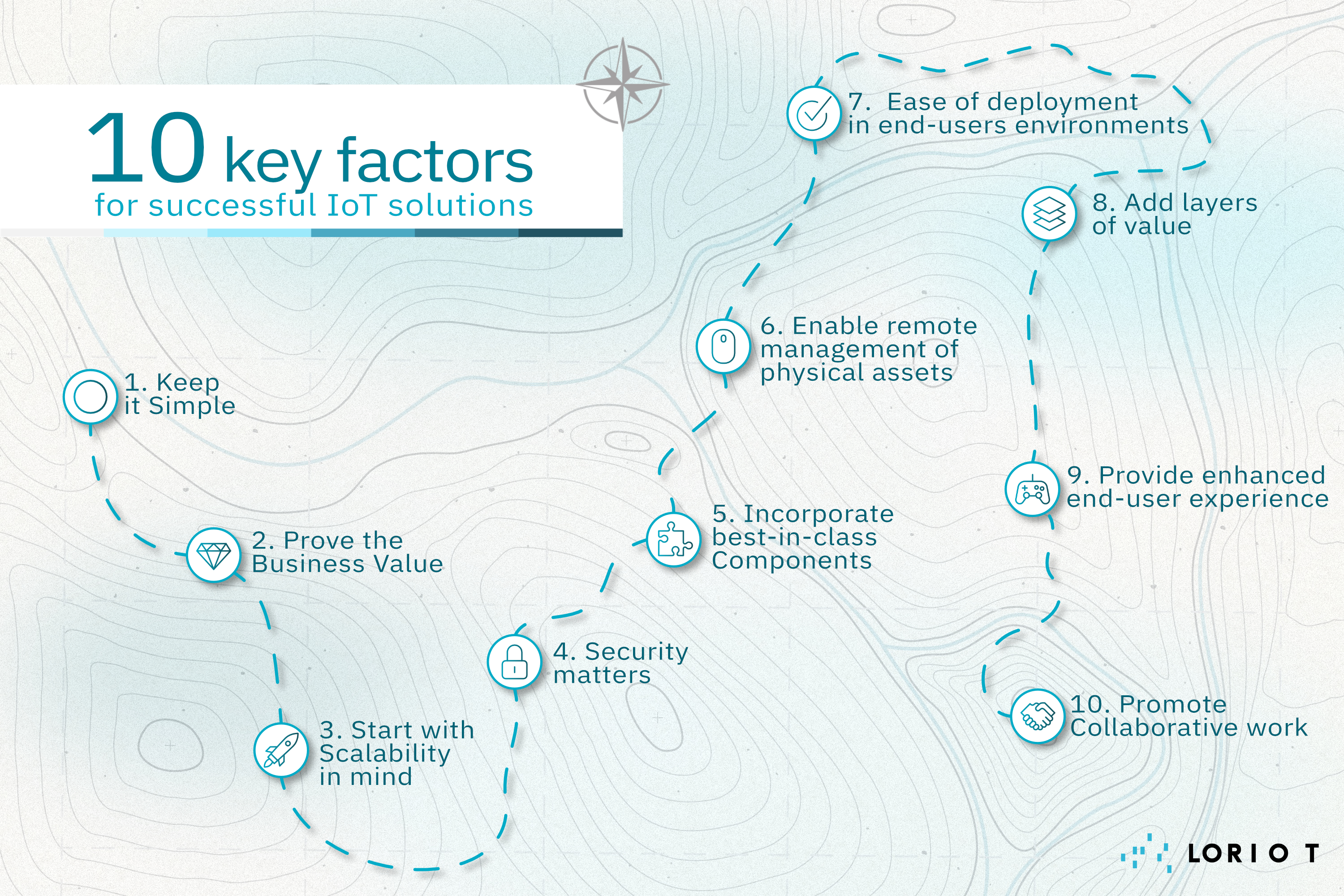 10 key factors
for successful IoT solutions

1. Keep it Simple

2. Prove the Business Value

3. Start with Scalability in mind

4. Security matters

5. Incorporate best-in-class Components

6. Enable remote management of physical assets

7. Ease of deployment in end-users environments

8. Add layers of value

9. Provide enhanced end-user experience

10. Promote Collaborative work

LORIOT